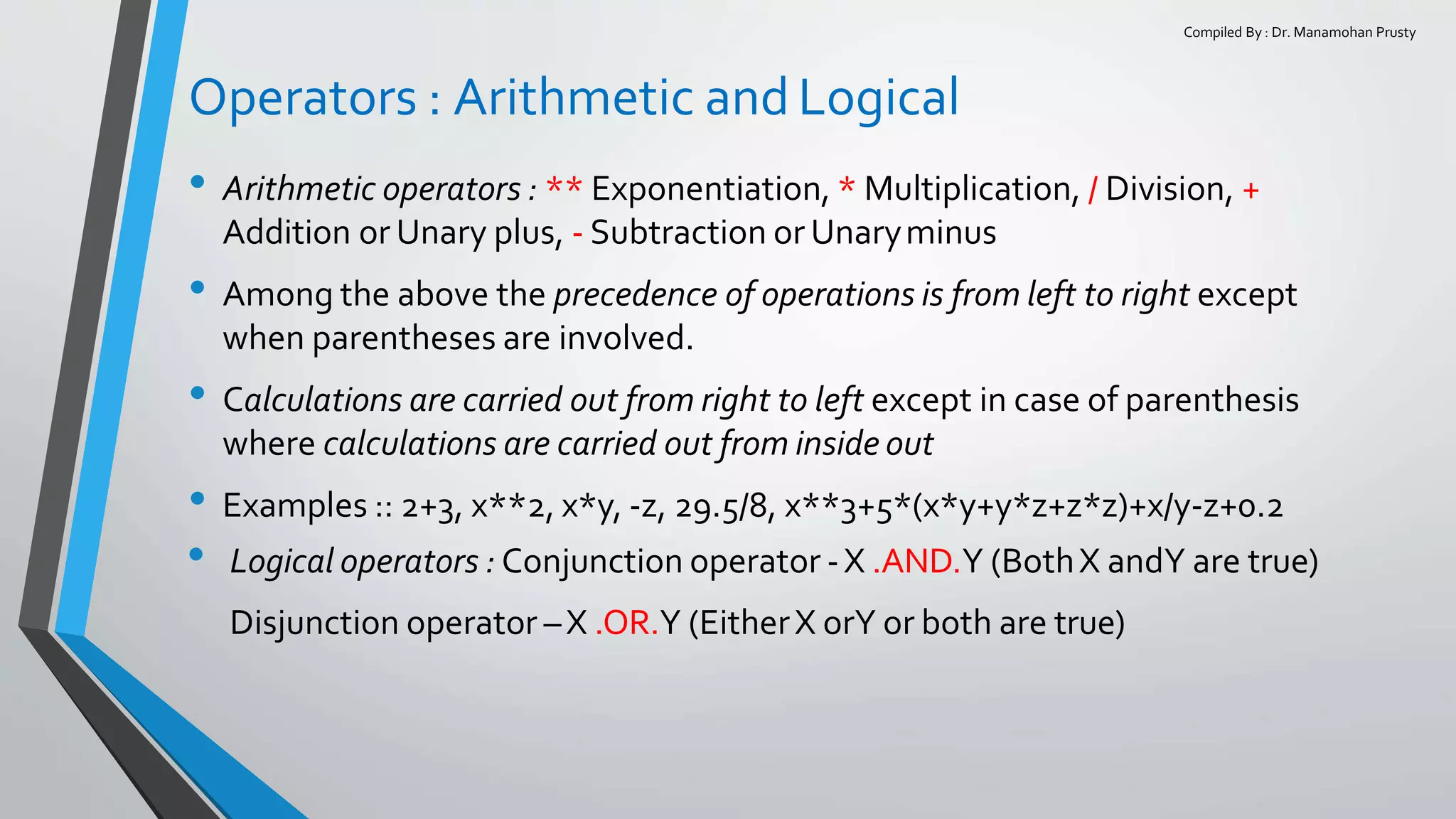 Compiled By : Dr. Manamohan Prusty

Operators : Arithmetic and Logical

• Arithmetic operators : ** Exponentiation, * Multiplication, / Division, + Addition or Unary plus, - Subtraction or Unary minus

• Among the above the precedence of operations is from left to right except when parentheses are involved.

• Calculations are carried out from right to left except in case of parenthesis where calculations are carried out from inside out

• Examples :: 2+3, x**2, x*y, -z, 29.5/8, x**3+5*(x*y+y*z+z*z)+x/y-z+0.2

• Logical operators : Conjunction operator - X .AND. Y (Both X and Y are true)

Disjunction operator – X .OR. Y (Either X or Y or both are true)